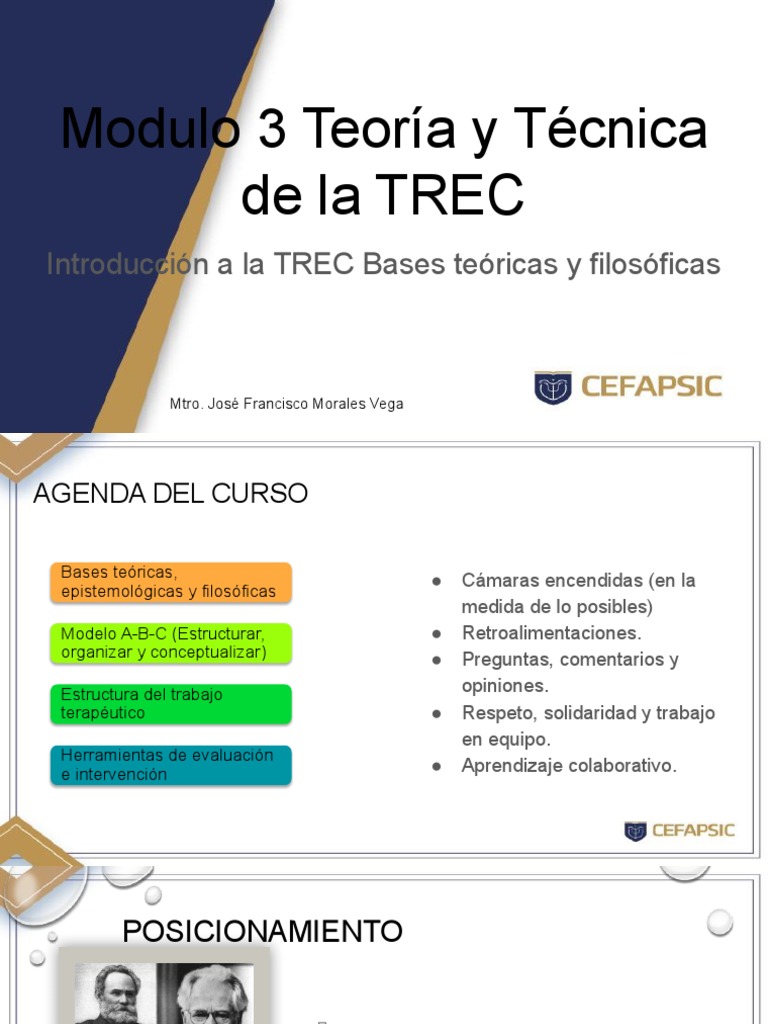 Modulo 3 Teoría y Técnica de la TREC

Introducción a la TREC Bases teóricas y filosóficas

Mtro. José Francisco Morales Vega

CEFAPSIC

AGENDA DEL CURSO

Bases teóricas, epistemológicas y filosóficas

Modelo A-B-C (Estructurar, organizar y conceptualizar)

Estructura del trabajo terapéutico

Herramientas de evaluación e intervención

● Cámaras encendidas (en la medida de lo posibles)
● Retroalimentaciones.
● Preguntas, comentarios y opiniones.
● Respeto, solidaridad y trabajo en equipo.
● Aprendizaje colaborativo.

CEFAPSIC

POSICIONAMIENTO